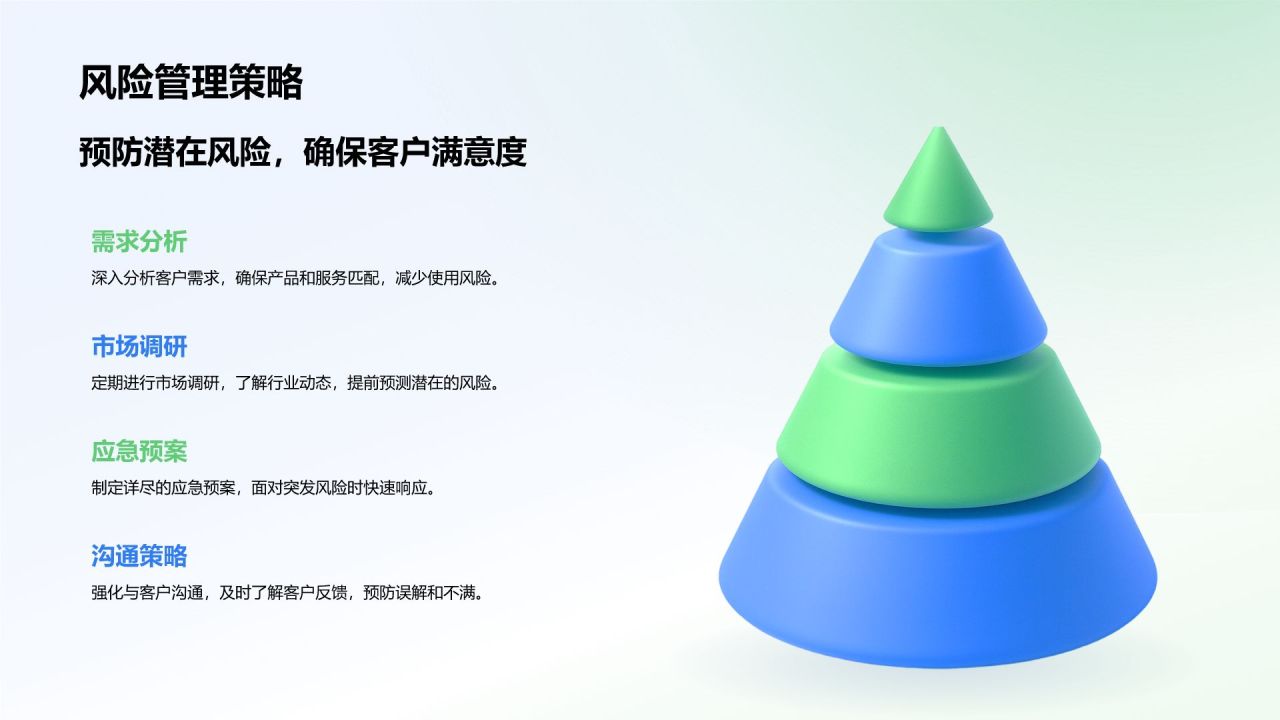 风险管理策略

预防潜在风险，确保客户满意度

需求分析

深入分析客户需求，确保产品和服务匹配，减少使用风险。

市场调研

定期进行市场调研，了解行业动态，提前预测潜在的风险。

应急预案

制定详尽的应急预案，面对突发风险时快速响应。

沟通策略

强化与客户沟通，及时了解客户反馈，预防误解和不满。